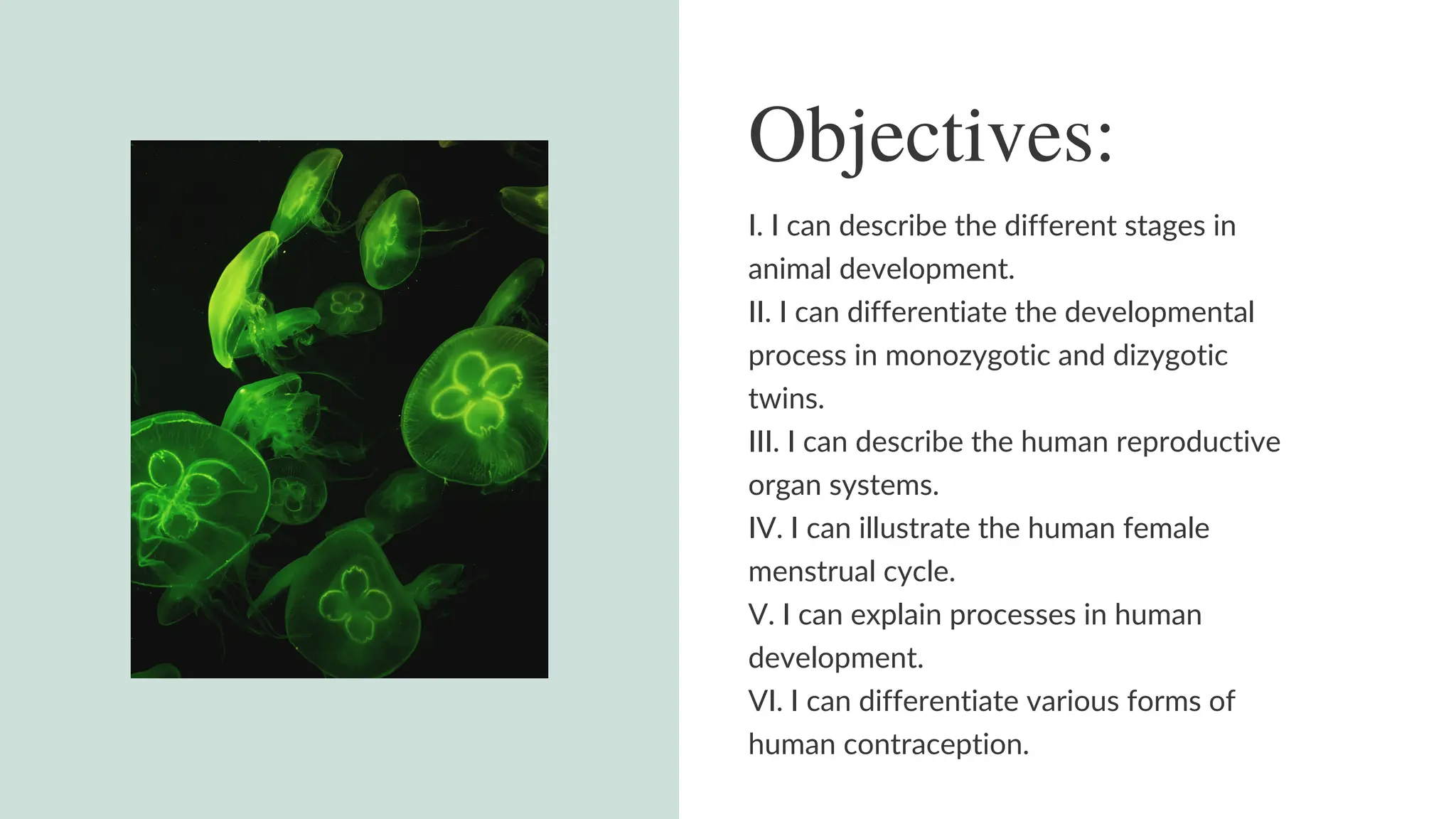 Objectives:

I. I can describe the different stages in animal development.
II. I can differentiate the developmental process in monozygotic and dizygotic twins.
III. I can describe the human reproductive organ systems.
IV. I can illustrate the human female menstrual cycle.
V. I can explain processes in human development.
VI. I can differentiate various forms of human contraception.